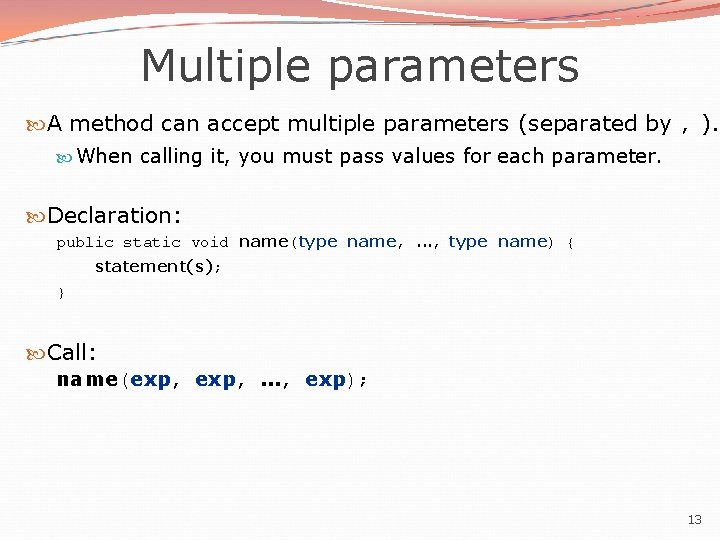 Multiple parameters

A method can accept multiple parameters (separated by , ).

When calling it, you must pass values for each parameter.

Declaration:

public static void name(type name, ..., type name) {
    statement(s);
}

Call:

name(exp, exp, ..., exp);

13